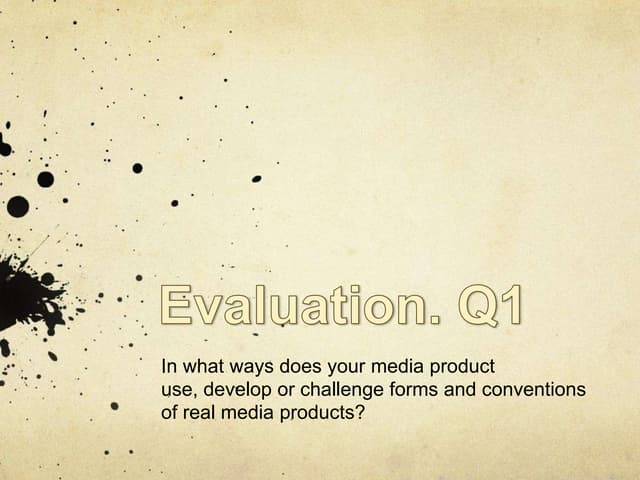 Evaluation. Q1

In what ways does your media product use, develop or challenge forms and conventions of real media products?